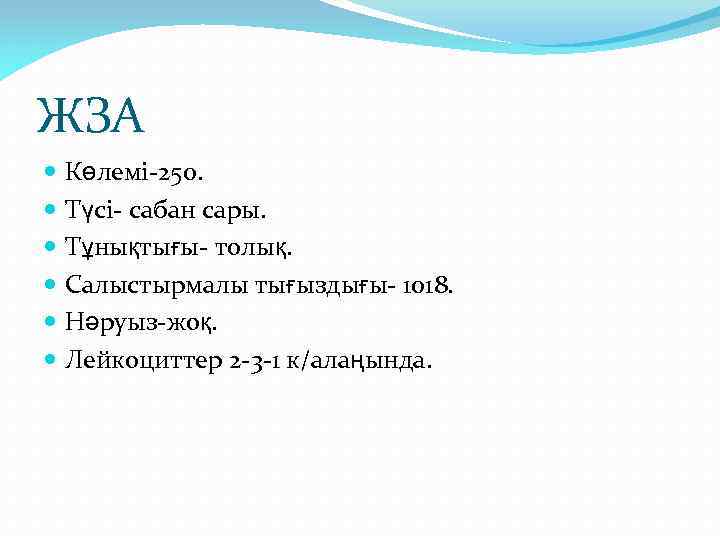 ЖЗА

Көлемі-250.
Түсі- сабан сары.
Тұнықтығы- толық.
Салыстырмалы тығыздығы- 1018.
Нәруыз-жоқ.
Лейкоциттер 2-3-1 к/алаңында.